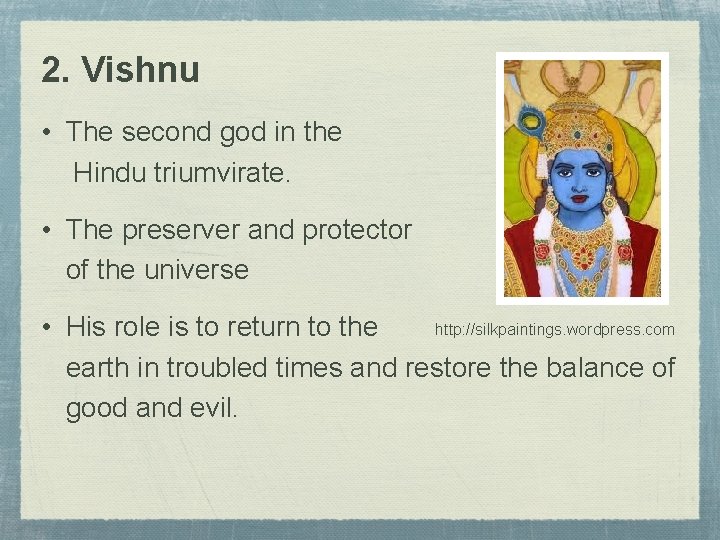 2. Vishnu

• The second god in the Hindu triumvirate.

• The preserver and protector of the universe

• His role is to return to the earth in troubled times and restore the balance of good and evil.

http://silkpaintings.wordpress.com